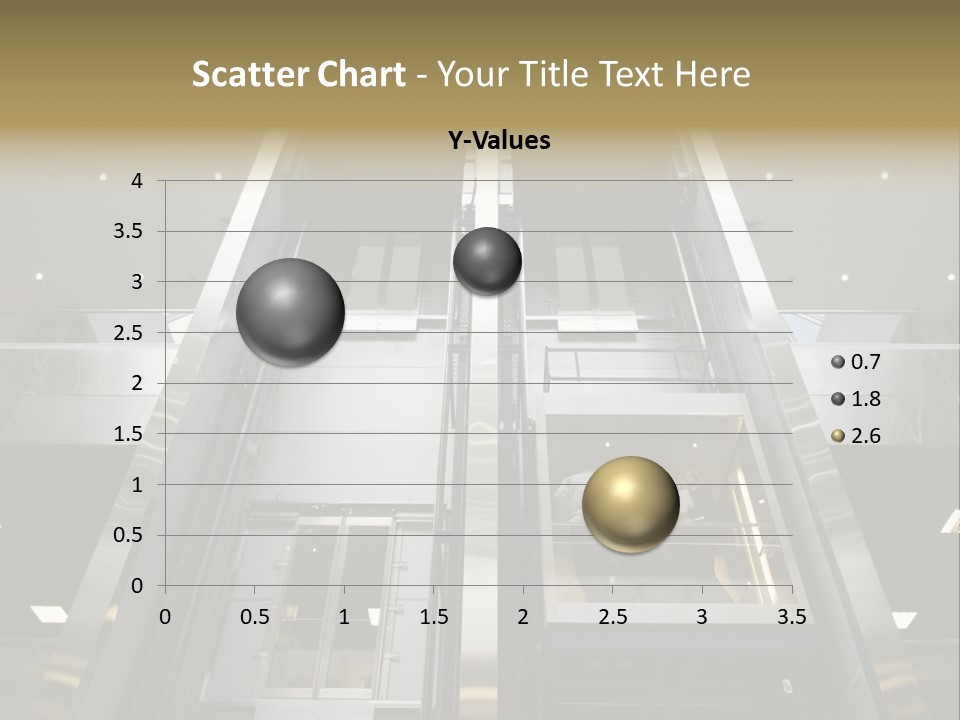 Scatter Chart - Your Title Text Here

Y-Values

4
3.5
3
2.5
2
1.5
1
0.5
0

0 0.5 1 1.5 2 2.5 3 3.5

0.7
1.8
2.6